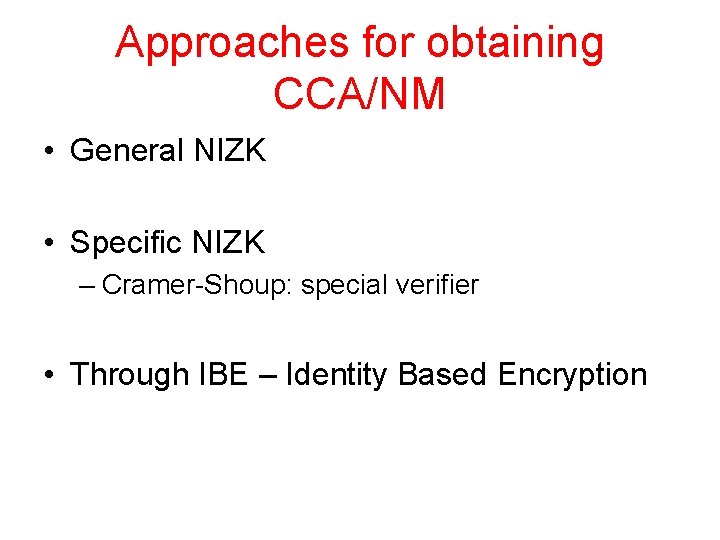 Approaches for obtaining CCA/NM

• General NIZK

• Specific NIZK
– Cramer-Shoup: special verifier

• Through IBE – Identity Based Encryption